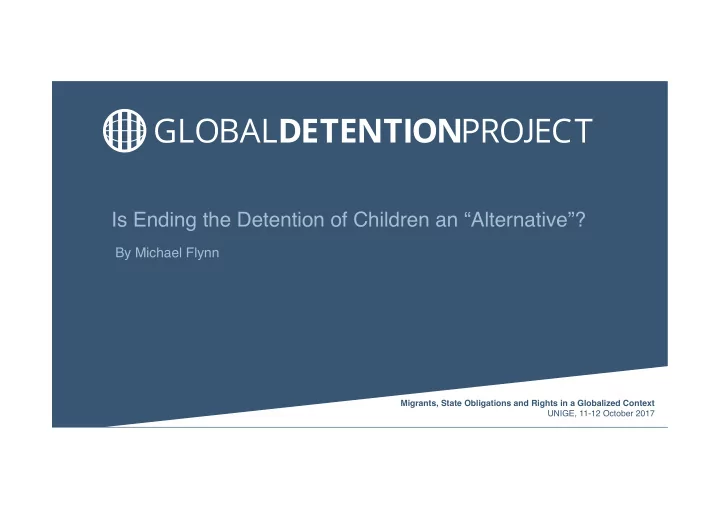 GLOBALDETENTIONPROJECT

Is Ending the Detention of Children an “Alternative”?

By Michael Flynn

Migrants, State Obligations and Rights in a Globalized Context
UNIGE, 11-12 October 2017